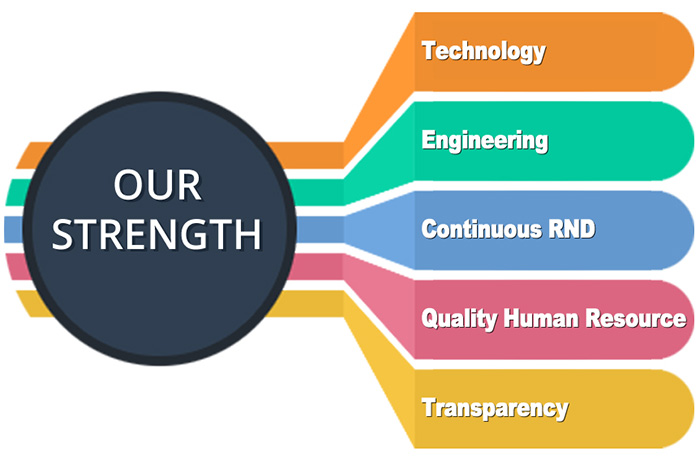 OUR STRENGTH

Technology

Engineering

Continuous RND

Quality Human Resource

Transparency